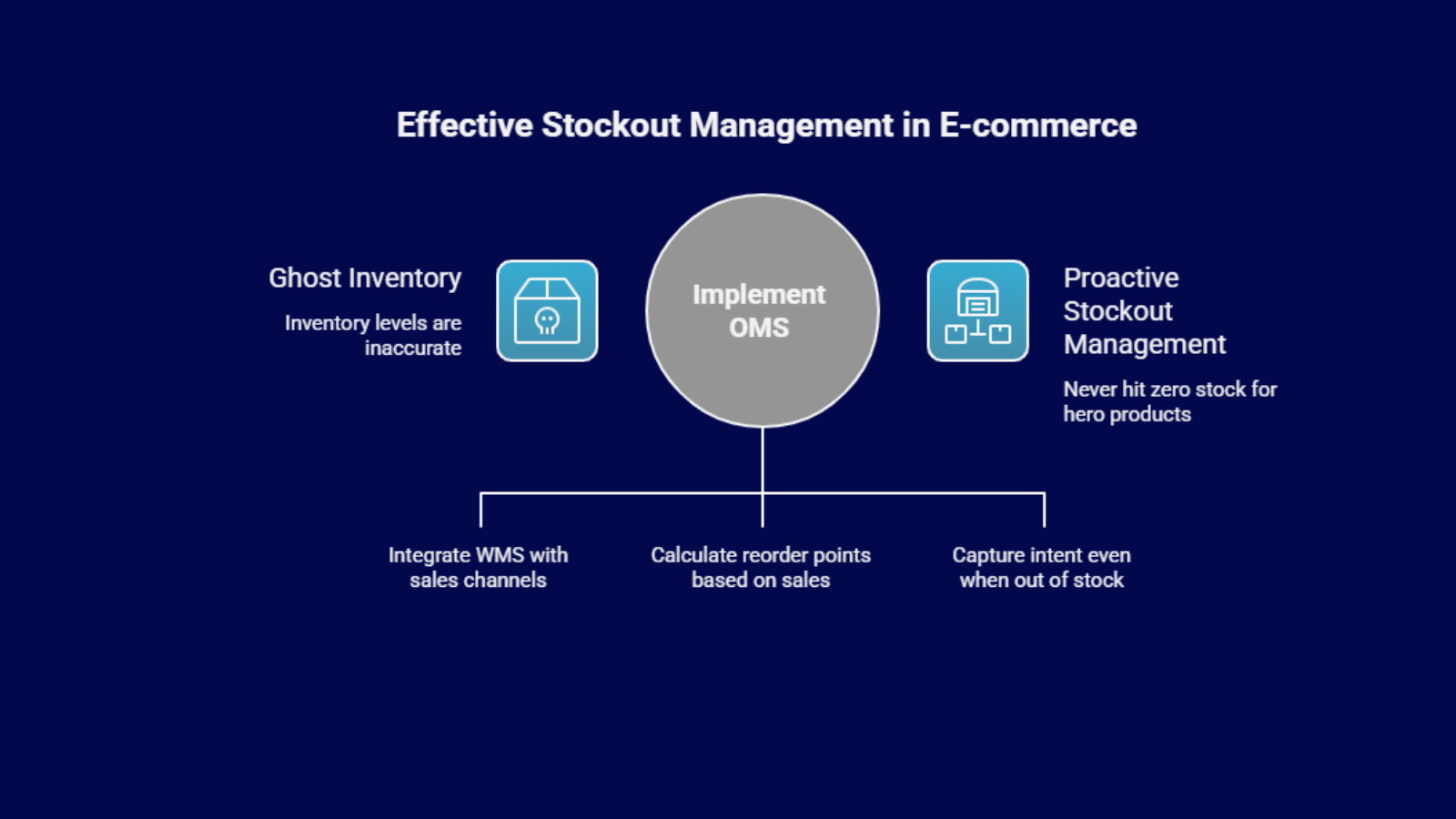 Effective Stockout Management in E-commerce

Ghost Inventory

Inventory levels are inaccurate

Implement OMS

Proactive Stockout Management

Never hit zero stock for hero products

Integrate WMS with sales channels

Calculate reorder points based on sales

Capture intent even when out of stock